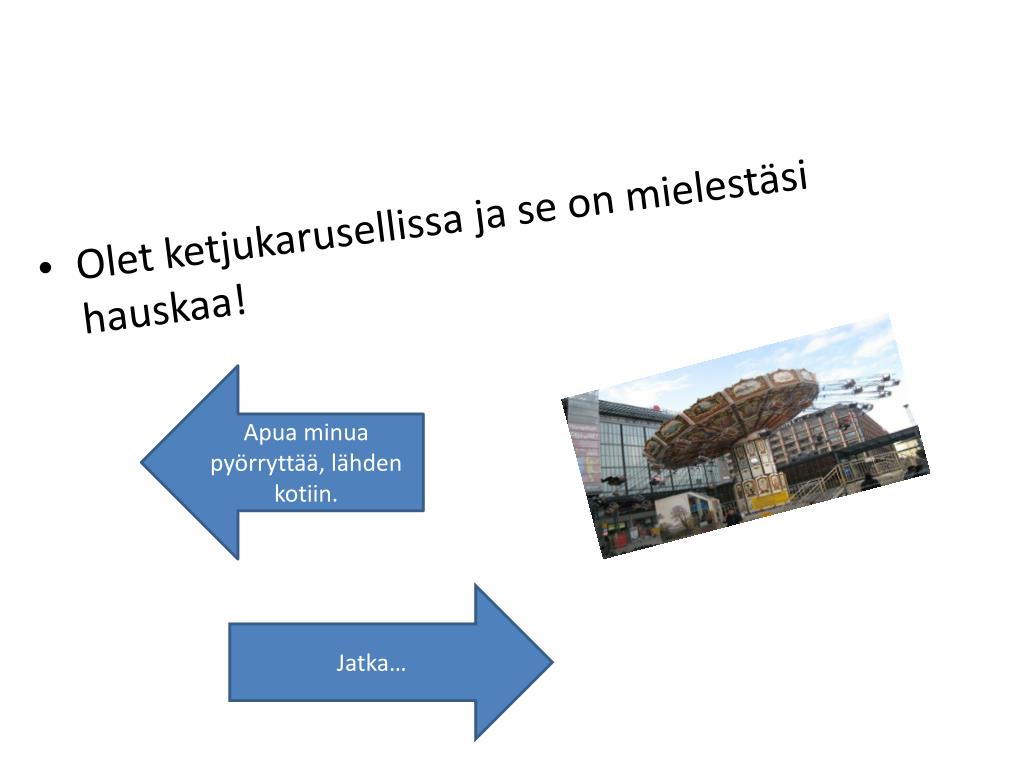 • Olet ketjukarusellissa ja se on mielestäsi hauskaa!

Apua minua pyörryttää, lähden kotiin.

Jatka…